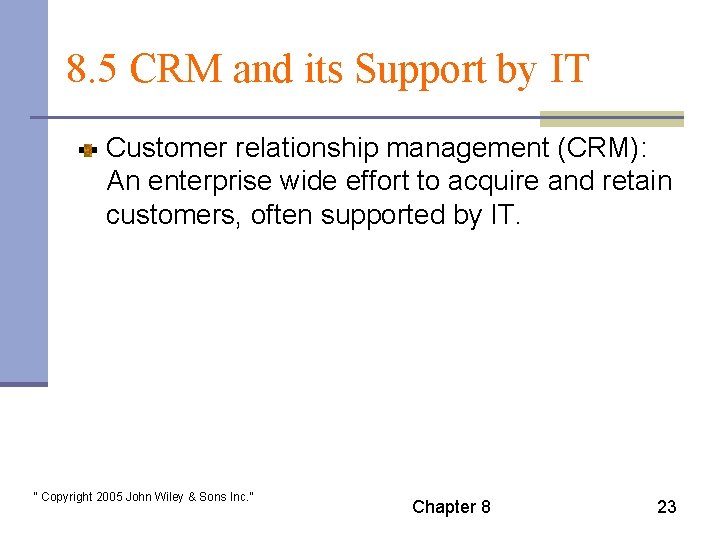 8.5 CRM and its Support by IT

Customer relationship management (CRM): An enterprise wide effort to acquire and retain customers, often supported by IT.

" Copyright 2005 John Wiley & Sons Inc."

Chapter 8

23